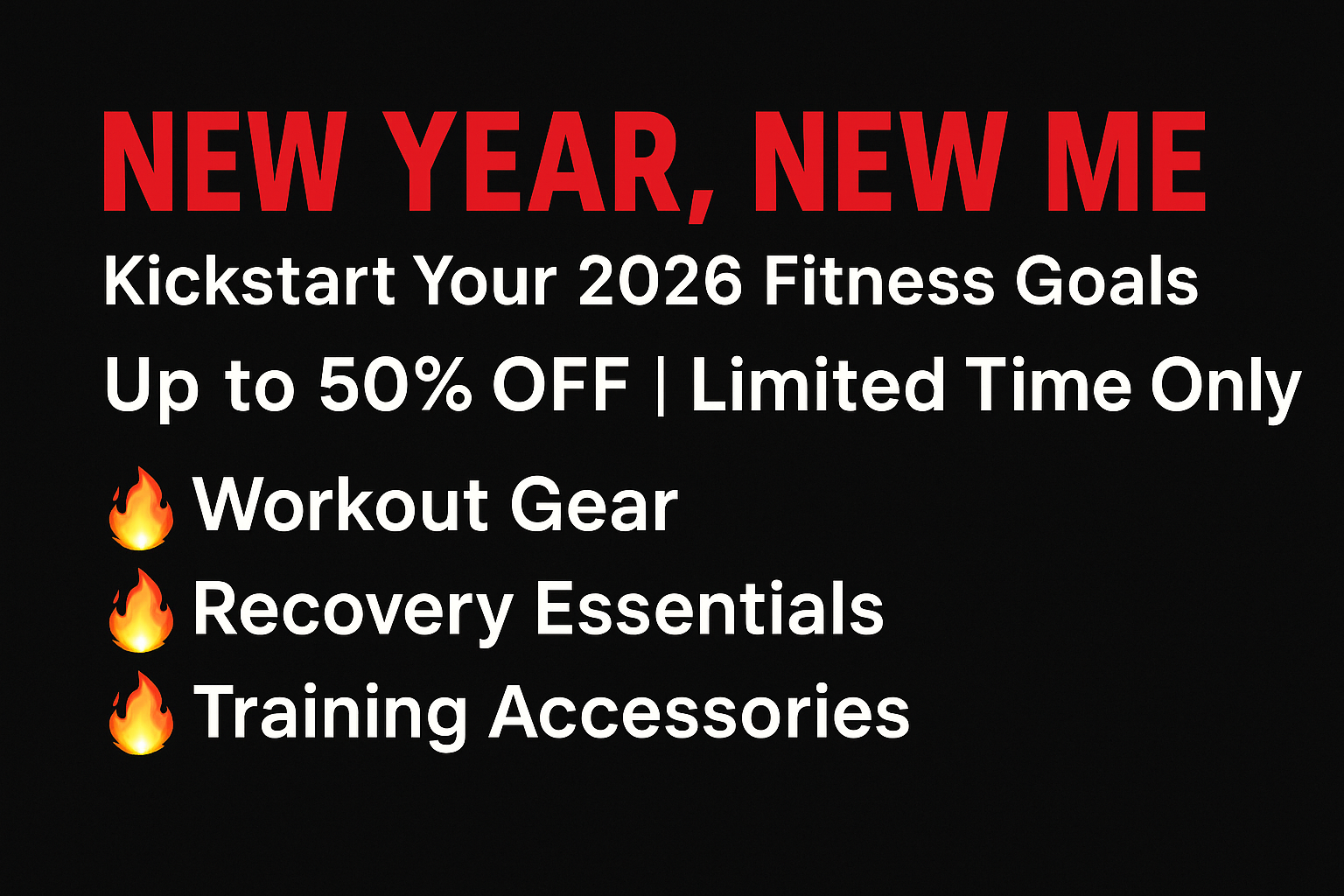 NEW YEAR, NEW ME

Kickstart Your 2026 Fitness Goals

Up to 50% OFF | Limited Time Only

🔥 Workout Gear
🔥 Recovery Essentials
🔥 Training Accessories